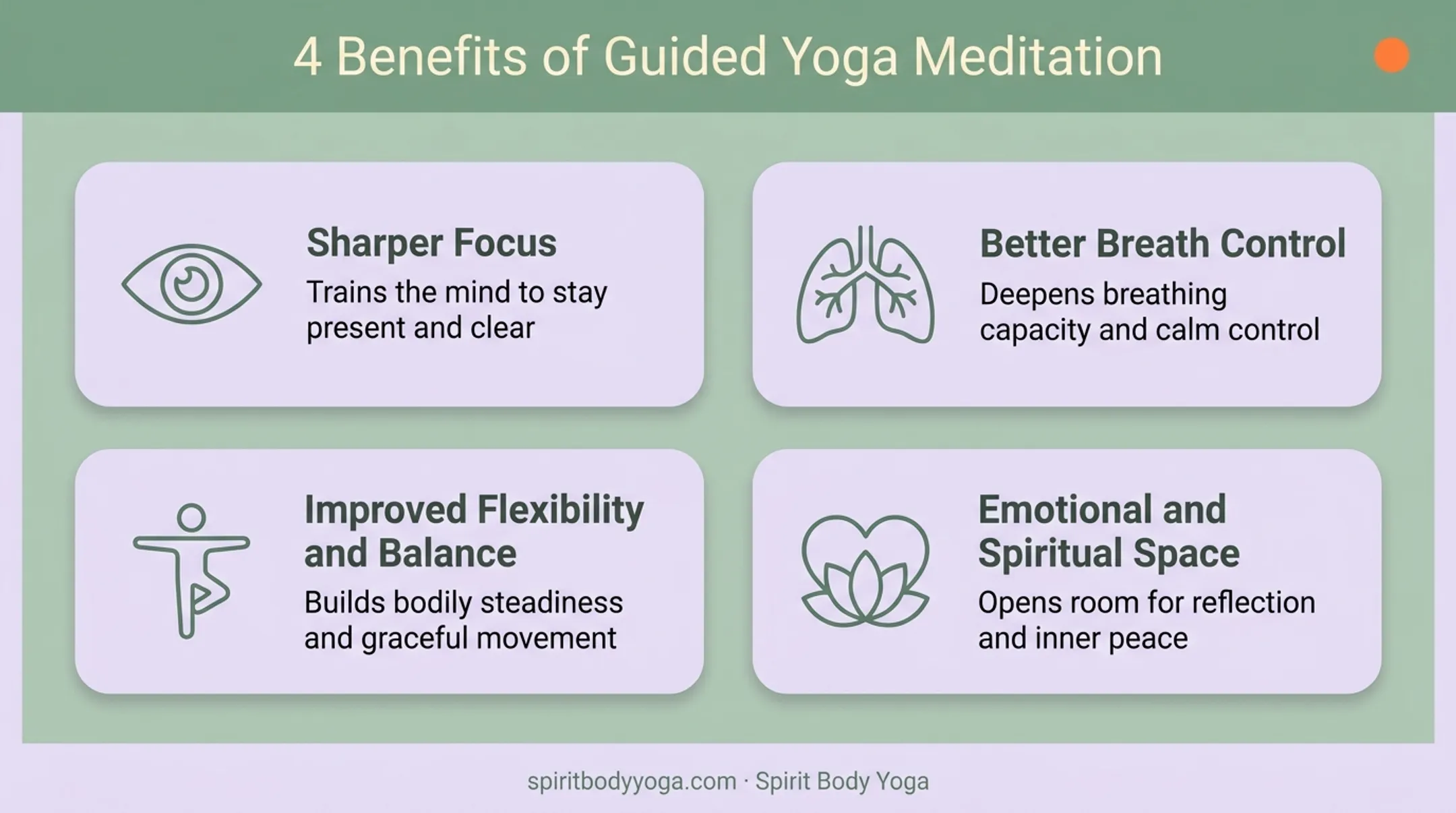 4 Benefits of Guided Yoga Meditation

Sharper Focus
Trains the mind to stay present and clear

Better Breath Control
Deepens breathing capacity and calm control

Improved Flexibility and Balance
Builds bodily steadiness and graceful movement

Emotional and Spiritual Space
Opens room for reflection and inner peace

spiritbodyyoga.com · Spirit Body Yoga